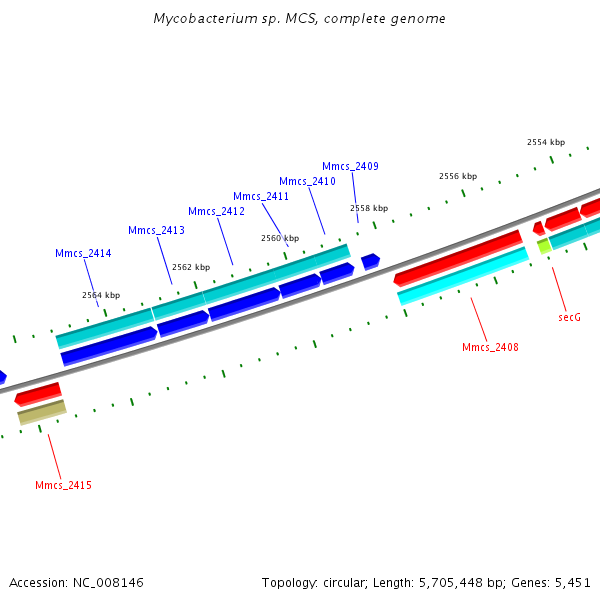 Mycobacterium sp. MCS, complete genome

2554 kbp

Mmcs_2409

2556 kbp

Mmcs_2410

Mmcs_2411

2558 kbp

Mmcs_2412

Mmcs_2413

2560 kbp

Mmcs_2414

2562 kbp

2564 kbp

secG

Mmcs_2408

Mmcs_2415

Accession: NC_008146

Topology: circular; Length: 5,705,448 bp; Genes: 5,451